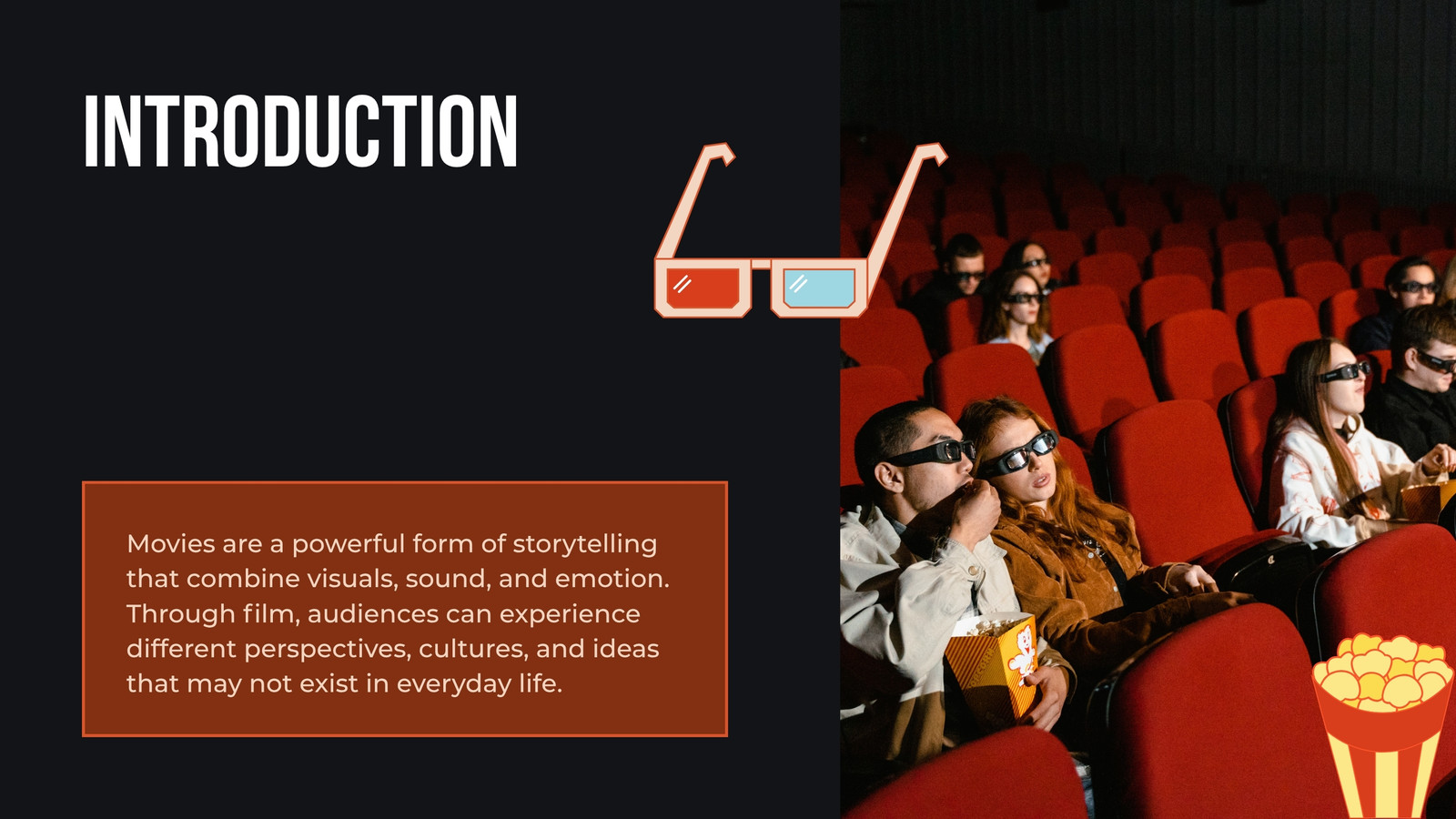 INTRODUCTION

Movies are a powerful form of storytelling that combine visuals, sound, and emotion. Through film, audiences can experience different perspectives, cultures, and ideas that may not exist in everyday life.